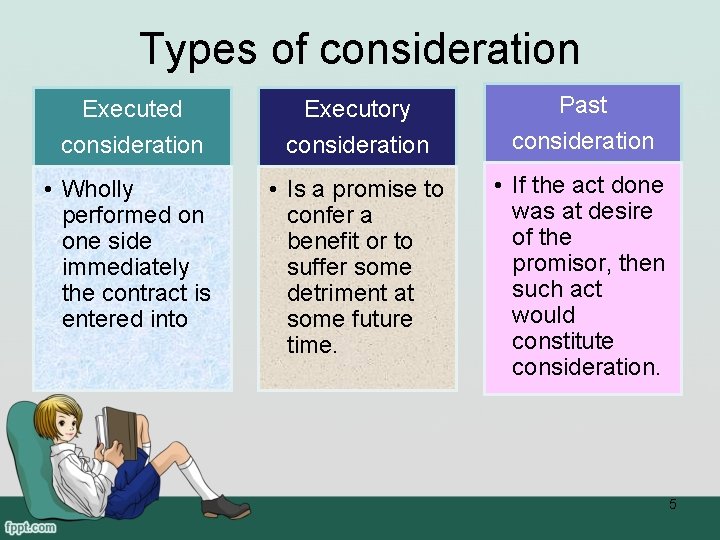 Types of consideration

Executed consideration

• Wholly performed on one side immediately the contract is entered into

Executory consideration

• Is a promise to confer a benefit or to suffer some detriment at some future time.

Past consideration

• If the act done was at desire of the promisor, then such act would constitute consideration.

5

fppt.com